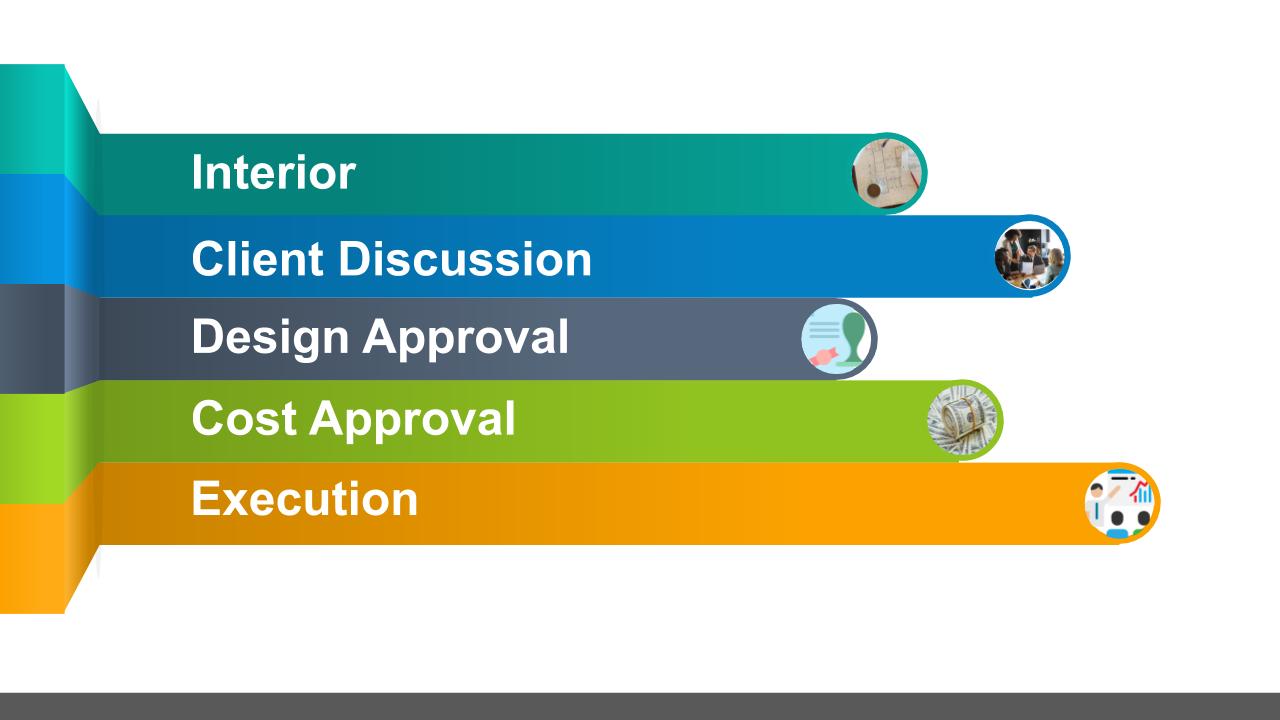 Interior

Client Discussion

Design Approval

Cost Approval

Execution